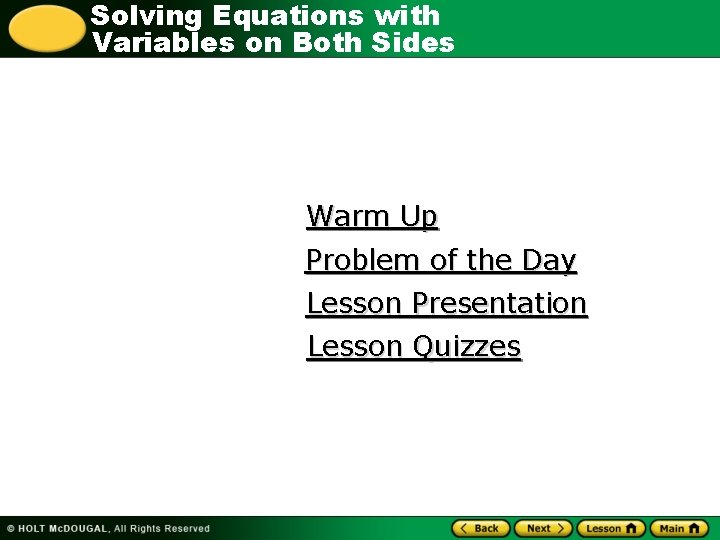 Solving Equations with Variables on Both Sides

Warm Up
Problem of the Day
Lesson Presentation
Lesson Quizzes

© HOLT McDOUGAL, All Rights Reserved

Back
Next
Lesson
Main